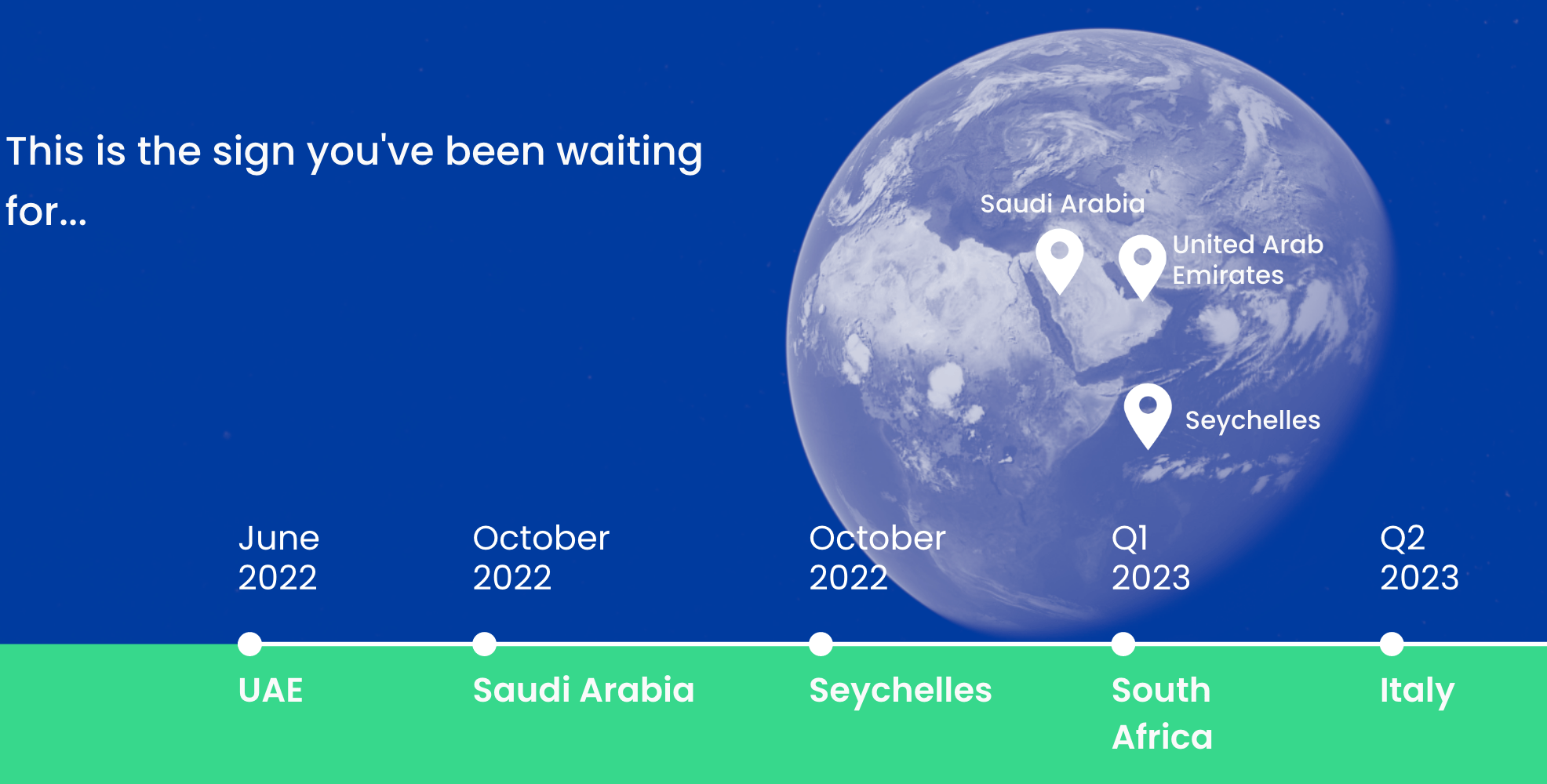 This is the sign you've been waiting for...

Saudi Arabia

United Arab Emirates

Seychelles

June 2022

UAE

October 2022

Saudi Arabia

October 2022

Seychelles

Q1 2023

South Africa

Q2 2023

Italy